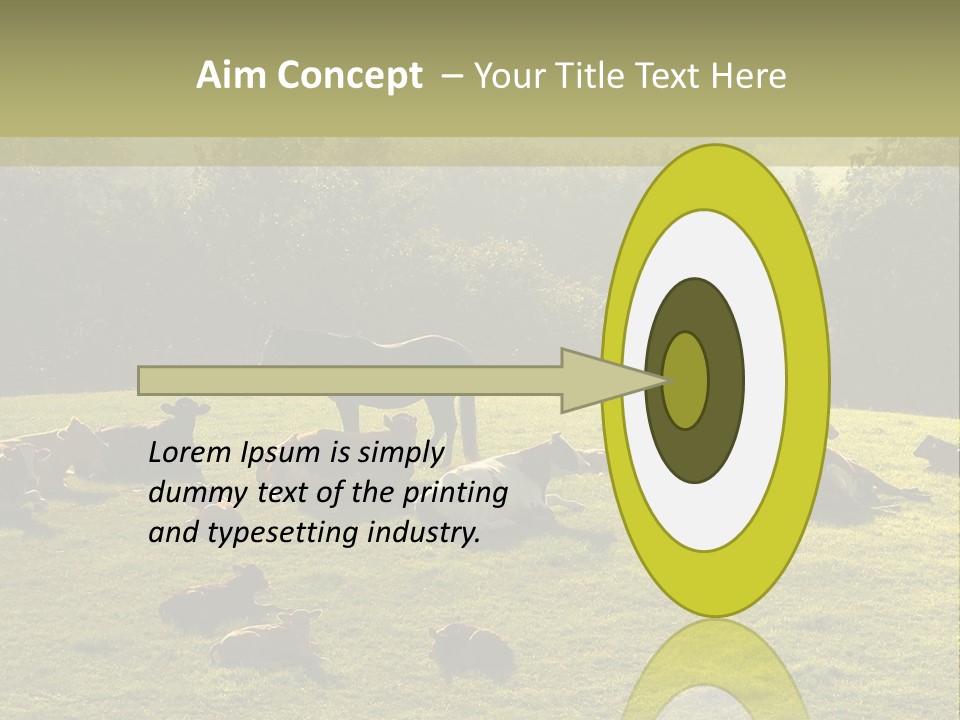 Aim Concept – Your Title Text Here

Lorem Ipsum is simply dummy text of the printing and typesetting industry.